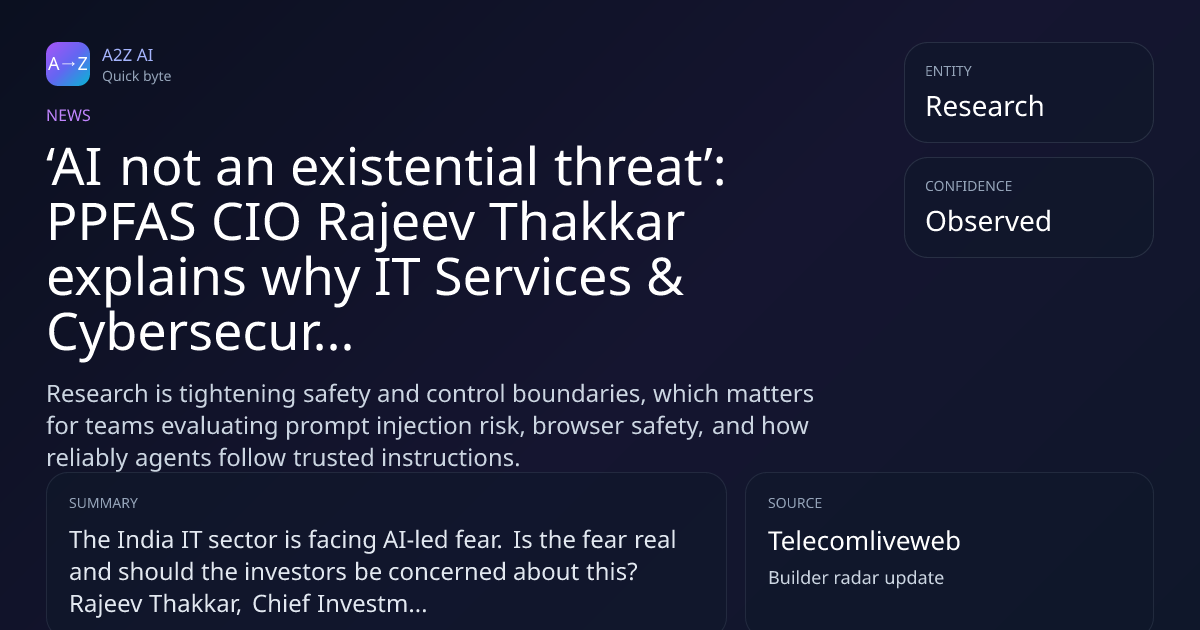 A→Z

A2Z AI
Quick byte

NEWS

‘AI not an existential threat’: PPFAS CIO Rajeev Thakkar explains why IT Services & Cybersecur...

Research is tightening safety and control boundaries, which matters for teams evaluating prompt injection risk, browser safety, and how reliably agents follow trusted instructions.

ENTITY
Research

CONFIDENCE
Observed

SUMMARY
The India IT sector is facing AI-led fear. Is the fear real and should the investors be concerned about this? Rajeev Thakkar, Chief Investm...

SOURCE
Telecomliveweb
Builder radar update